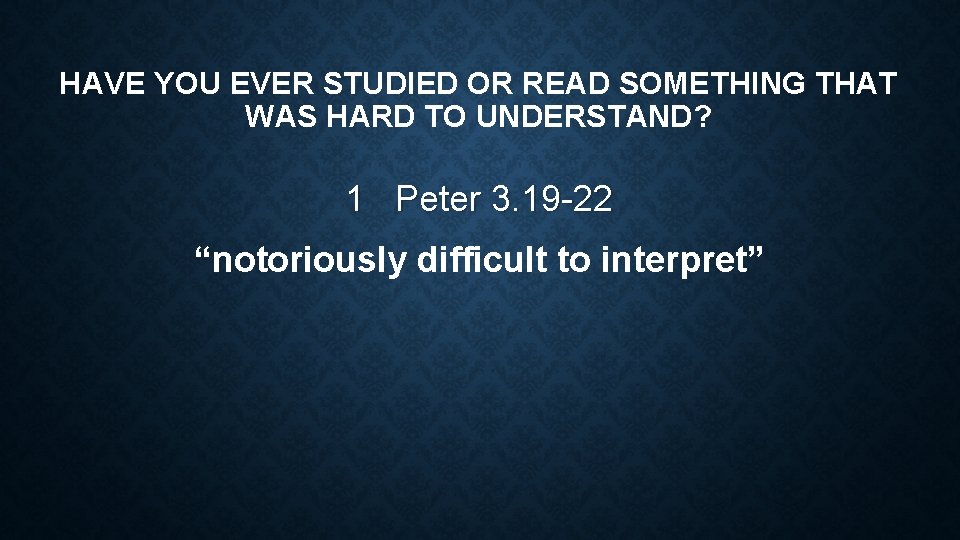 HAVE YOU EVER STUDIED OR READ SOMETHING THAT WAS HARD TO UNDERSTAND?

1 Peter 3.19-22

“notoriously difficult to interpret”